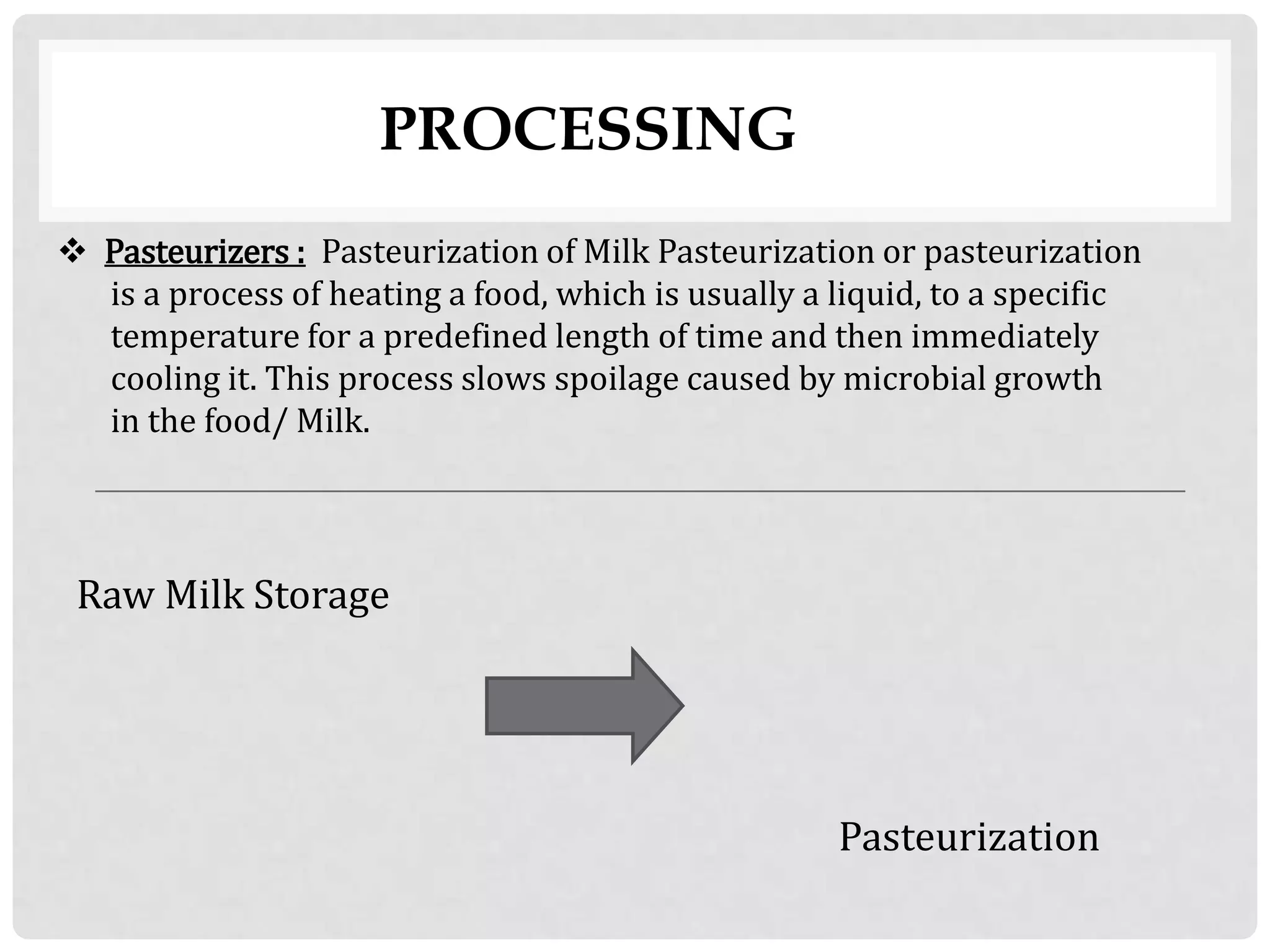 PROCESSING

❖ Pasteurizers : Pasteurization of Milk Pasteurization or pasteurization is a process of heating a food, which is usually a liquid, to a specific temperature for a predefined length of time and then immediately cooling it. This process slows spoilage caused by microbial growth in the food/ Milk.

Raw Milk Storage

Pasteurization